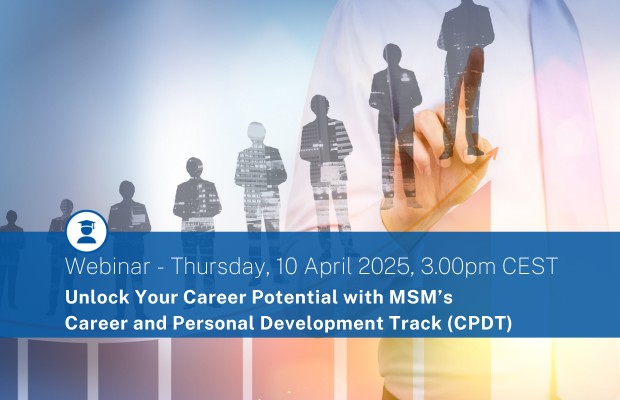 Webinar - Thursday, 10 April 2025, 3.00pm CEST

Unlock Your Career Potential with MSM's Career and Personal Development Track (CPDT)